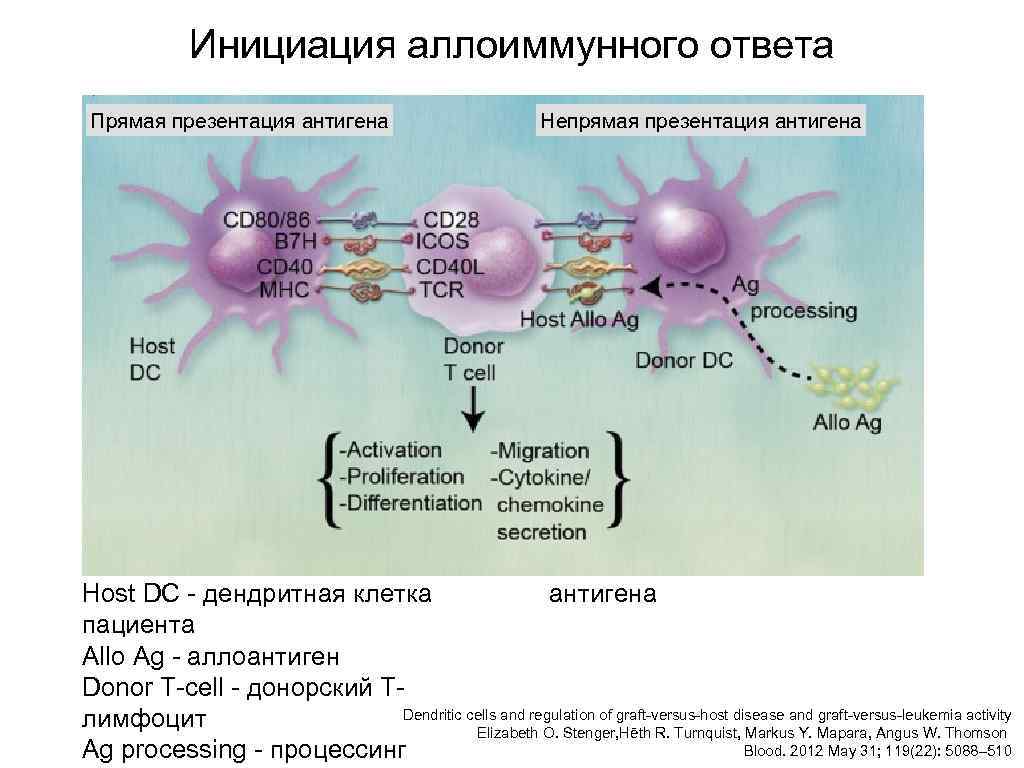 Инициация аллоиммунного ответа

Прямая презентация антигена

Непрямая презентация антигена

CD80/86
B7H
CD40
MHC

CD28
ICOS
CD40L
TCR

Host Allo Ag

Ag processing

Host DC

Donor T cell

Donor DC

Allo Ag

-Activation
-Proliferation
-Differentiation

-Migration
-Cytokine/ chemokine secretion

Host DC - дендритная клетка пациента
Allo Ag - аллоантиген
Donor T-cell - донорский Т-лимфоцит
Ag processing - процессинг антигена

Dendritic cells and regulation of graft-versus-host disease and graft-versus-leukemia activity
Elizabeth O. Stenger,Hēth R. Turnquist, Markus Y. Mapara, Angus W. Thomson
Blood. 2012 May 31; 119(22): 5088–510